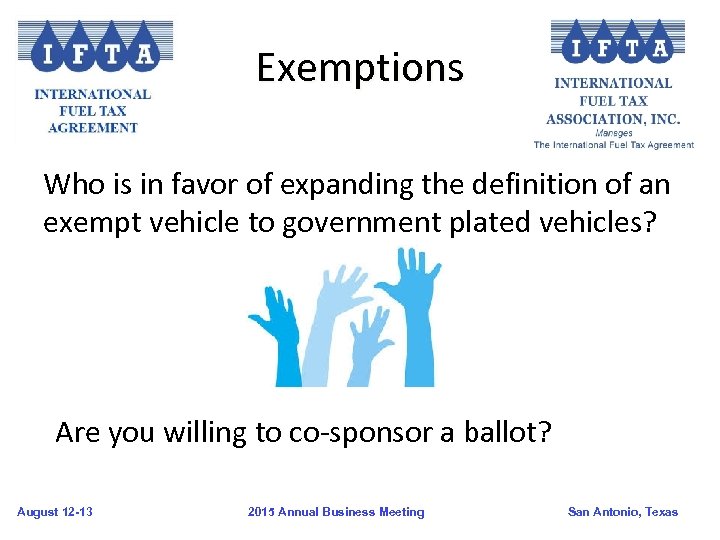 IFTA
INTERNATIONAL FUEL TAX AGREEMENT

Exemptions

IFTA
INTERNATIONAL FUEL TAX ASSOCIATION, INC.
Manages
The International Fuel Tax Agreement

Who is in favor of expanding the definition of an exempt vehicle to government plated vehicles?

Are you willing to co-sponsor a ballot?

August 12-13

2015 Annual Business Meeting

San Antonio, Texas